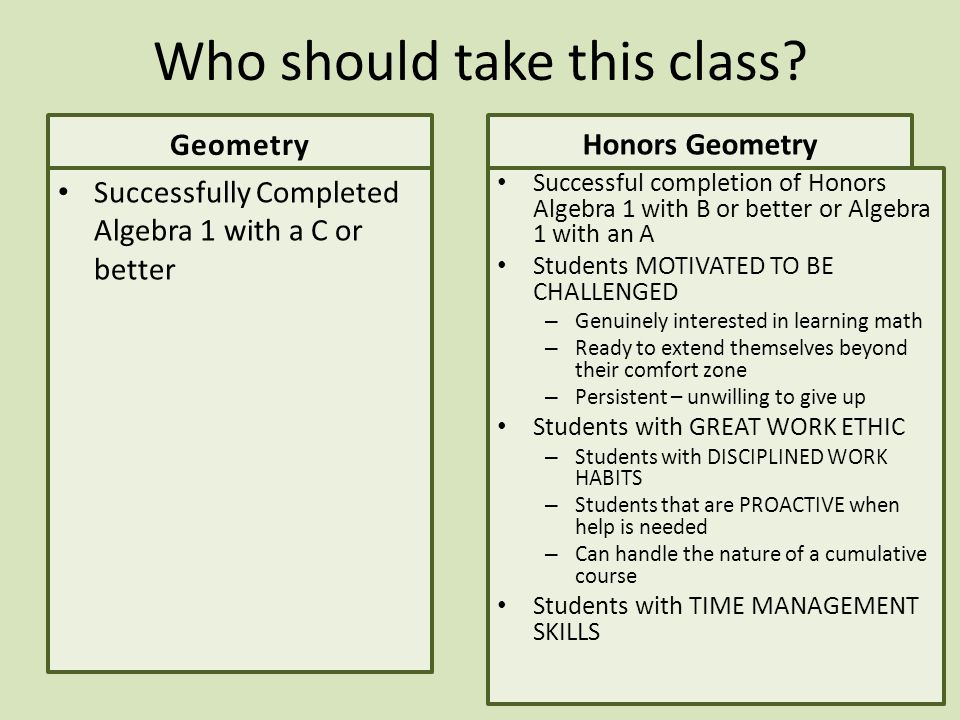 Who should take this class?

Geometry

• Successfully Completed Algebra 1 with a C or better

Honors Geometry

• Successful completion of Honors Algebra 1 with B or better or Algebra 1 with an A
• Students MOTIVATED TO BE CHALLENGED
  – Genuinely interested in learning math
  – Ready to extend themselves beyond their comfort zone
  – Persistent – unwilling to give up
• Students with GREAT WORK ETHIC
  – Students with DISCIPLINED WORK HABITS
  – Students that are PROACTIVE when help is needed
  – Can handle the nature of a cumulative course
• Students with TIME MANAGEMENT SKILLS